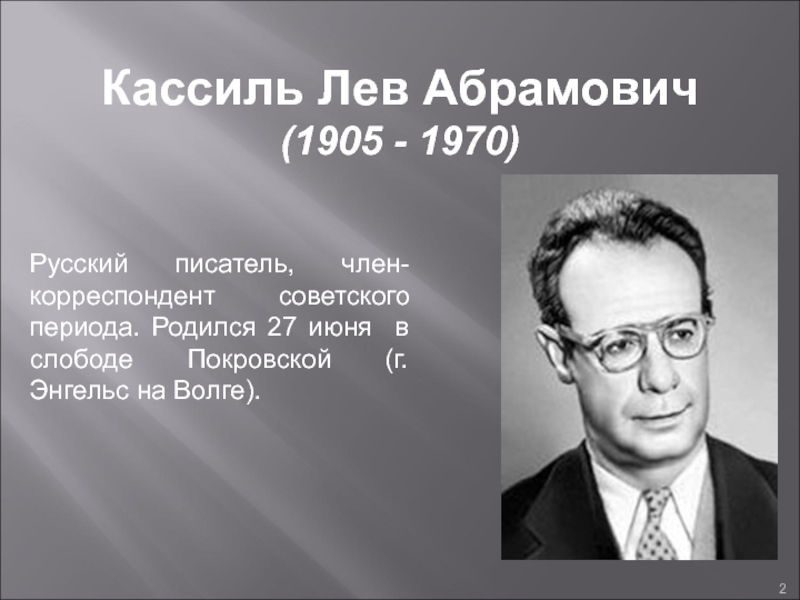 Кассиль Лев Абрамович
(1905 - 1970)

Русский писатель, член-корреспондент советского периода. Родился 27 июня в слободе Покровской (г. Энгельс на Волге).

2